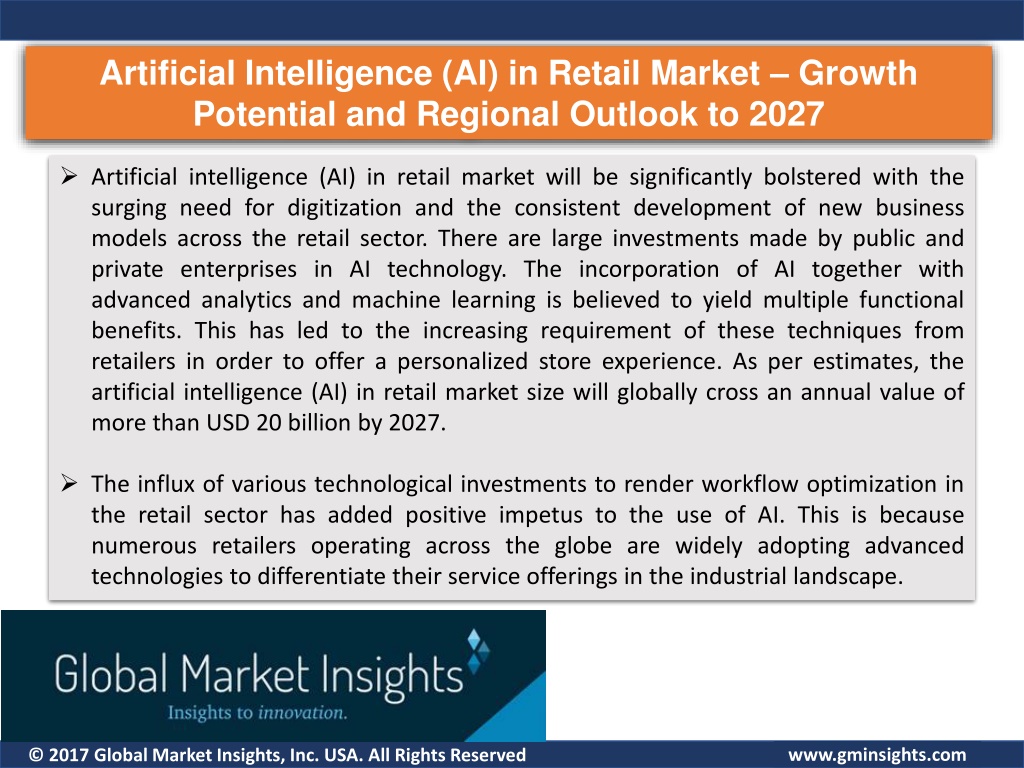 Artificial Intelligence (AI) in Retail Market – Growth Potential and Regional Outlook to 2027

➢ Artificial intelligence (AI) in retail market will be significantly bolstered with the surging need for digitization and the consistent development of new business models across the retail sector. There are large investments made by public and private enterprises in AI technology. The incorporation of AI together with advanced analytics and machine learning is believed to yield multiple functional benefits. This has led to the increasing requirement of these techniques from retailers in order to offer a personalized store experience. As per estimates, the artificial intelligence (AI) in retail market size will globally cross an annual value of more than USD 20 billion by 2027.

➢ The influx of various technological investments to render workflow optimization in the retail sector has added positive impetus to the use of AI. This is because numerous retailers operating across the globe are widely adopting advanced technologies to differentiate their service offerings in the industrial landscape.

Global Market Insights
Insights to innovation.

© 2017 Global Market Insights, Inc. USA. All Rights Reserved

www.gminsights.com